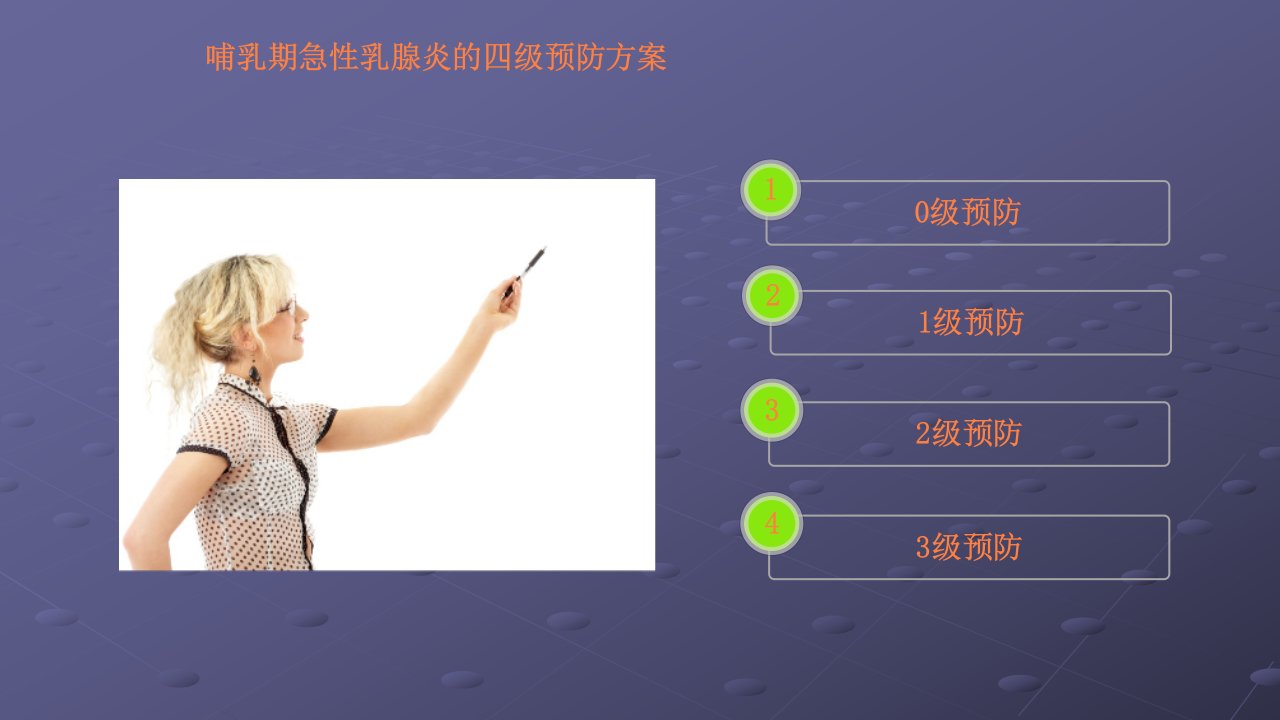 哺乳期急性乳腺炎的四级预防方案

1
0级预防

2
1级预防

3
2级预防

4
3级预防